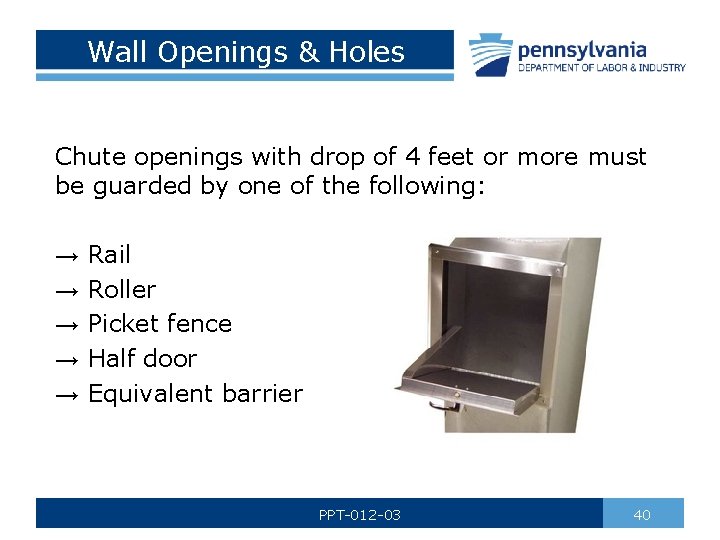 Wall Openings & Holes

pennsylvania
DEPARTMENT OF LABOR & INDUSTRY

Chute openings with drop of 4 feet or more must be guarded by one of the following:

→ Rail
→ Roller
→ Picket fence
→ Half door
→ Equivalent barrier

PPT-012-03

40